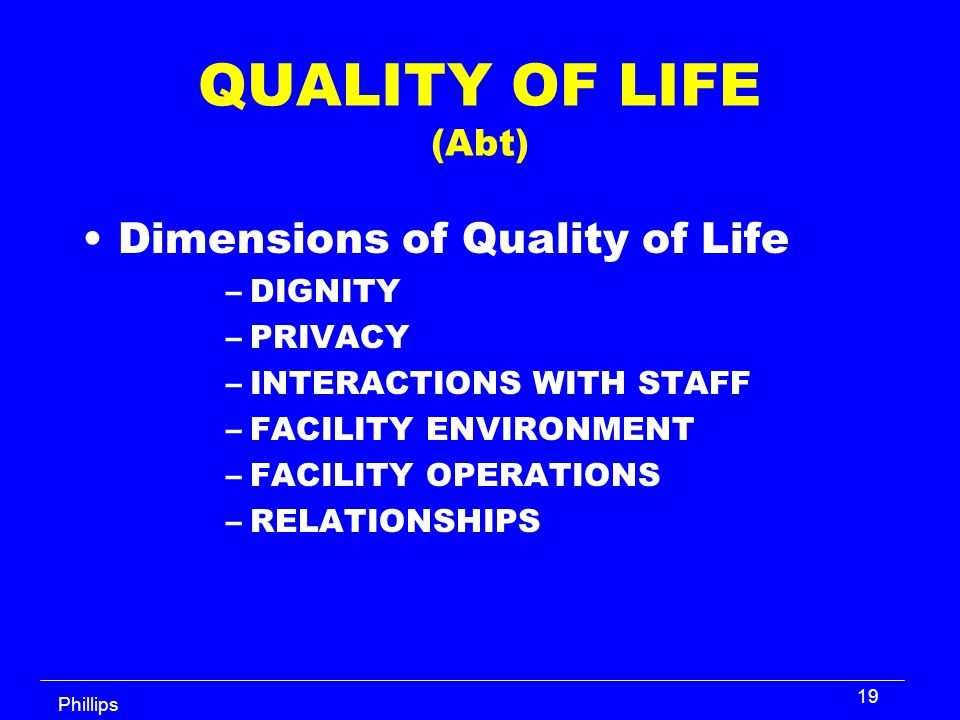 QUALITY OF LIFE
(Abt)

• Dimensions of Quality of Life
– DIGNITY
– PRIVACY
– INTERACTIONS WITH STAFF
– FACILITY ENVIRONMENT
– FACILITY OPERATIONS
– RELATIONSHIPS

Phillips

19